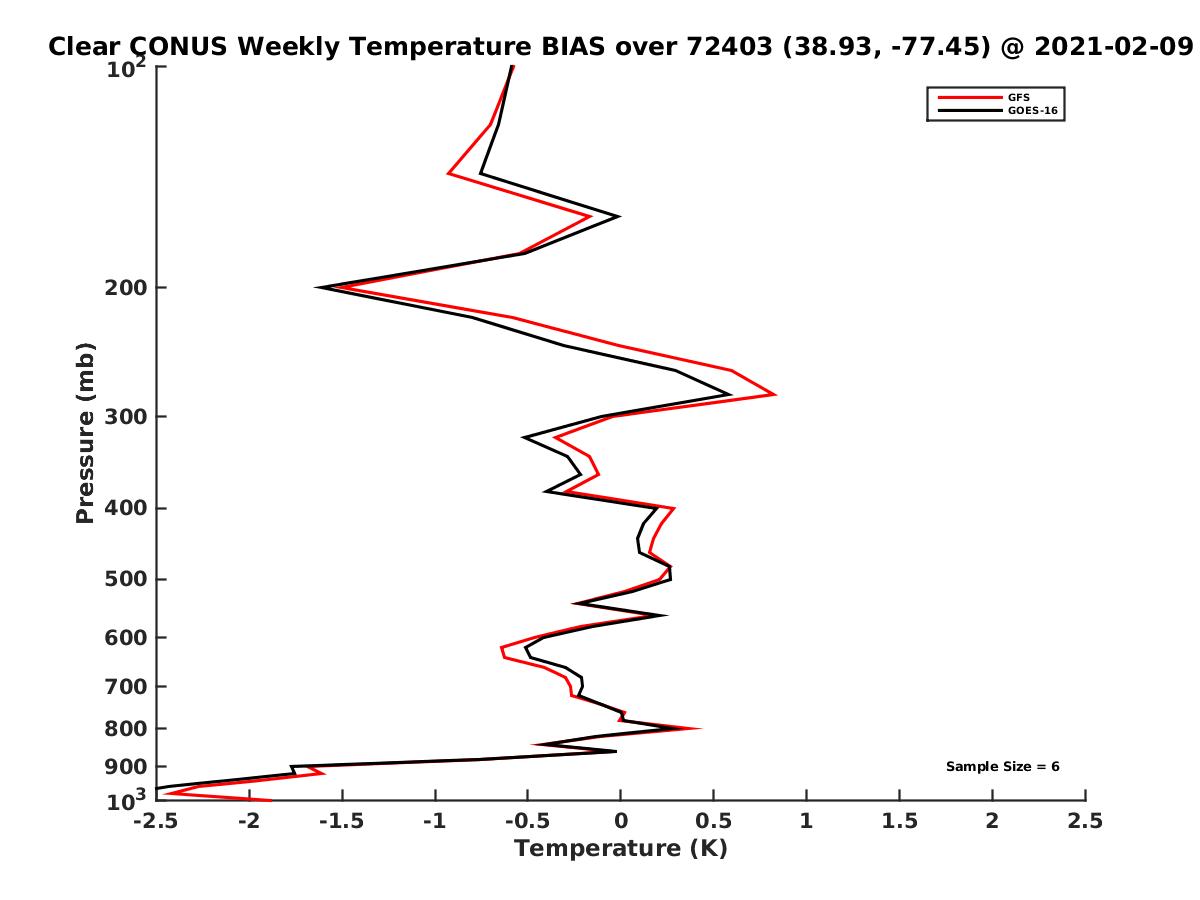 Clear CONUS Weekly Temperature BIAS over 72403 (38.93, -77.45) @ 2021-02-09

GFS
GOES-16

Pressure (mb)

$10^2$
200
300
400
500
600
700
800
900
$10^3$

Sample Size = 6

-2.5 -2 -1.5 -1 -0.5 0 0.5 1 1.5 2 2.5

Temperature (K)